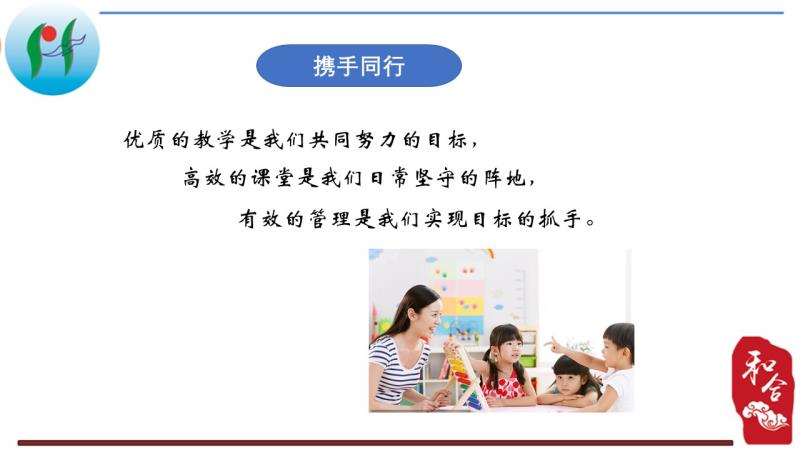 携手同行

优质的教学是我们共同努力的目标，

高效的课堂是我们日常坚守的阵地，

有效的管理是我们实现目标的抓手。

和合